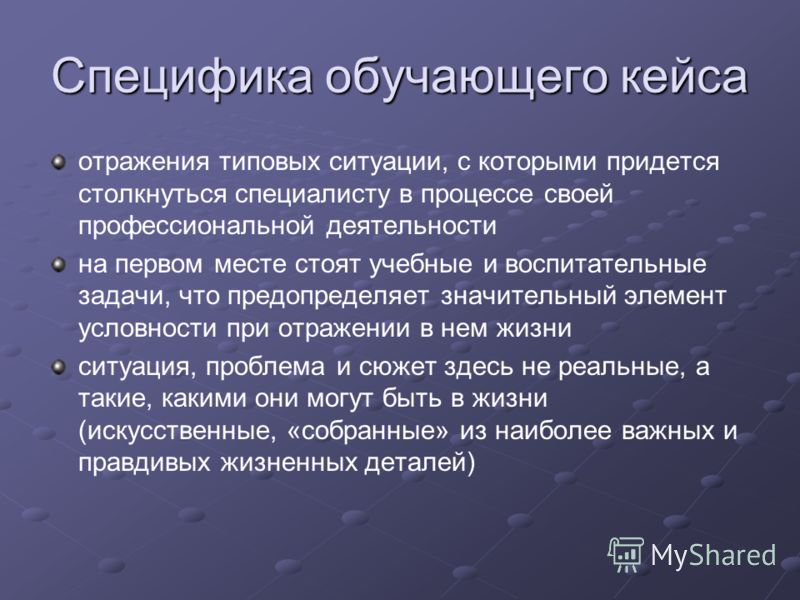 Специфика обучающего кейса

отражения типовых ситуации, с которыми придется столкнуться специалисту в процессе своей профессиональной деятельности

на первом месте стоят учебные и воспитательные задачи, что предопределяет значительный элемент условности при отражении в нем жизни

ситуация, проблема и сюжет здесь не реальные, а такие, какими они могут быть в жизни (искусственные, «собранные» из наиболее важных и правдивых жизненных деталей)

MyShared